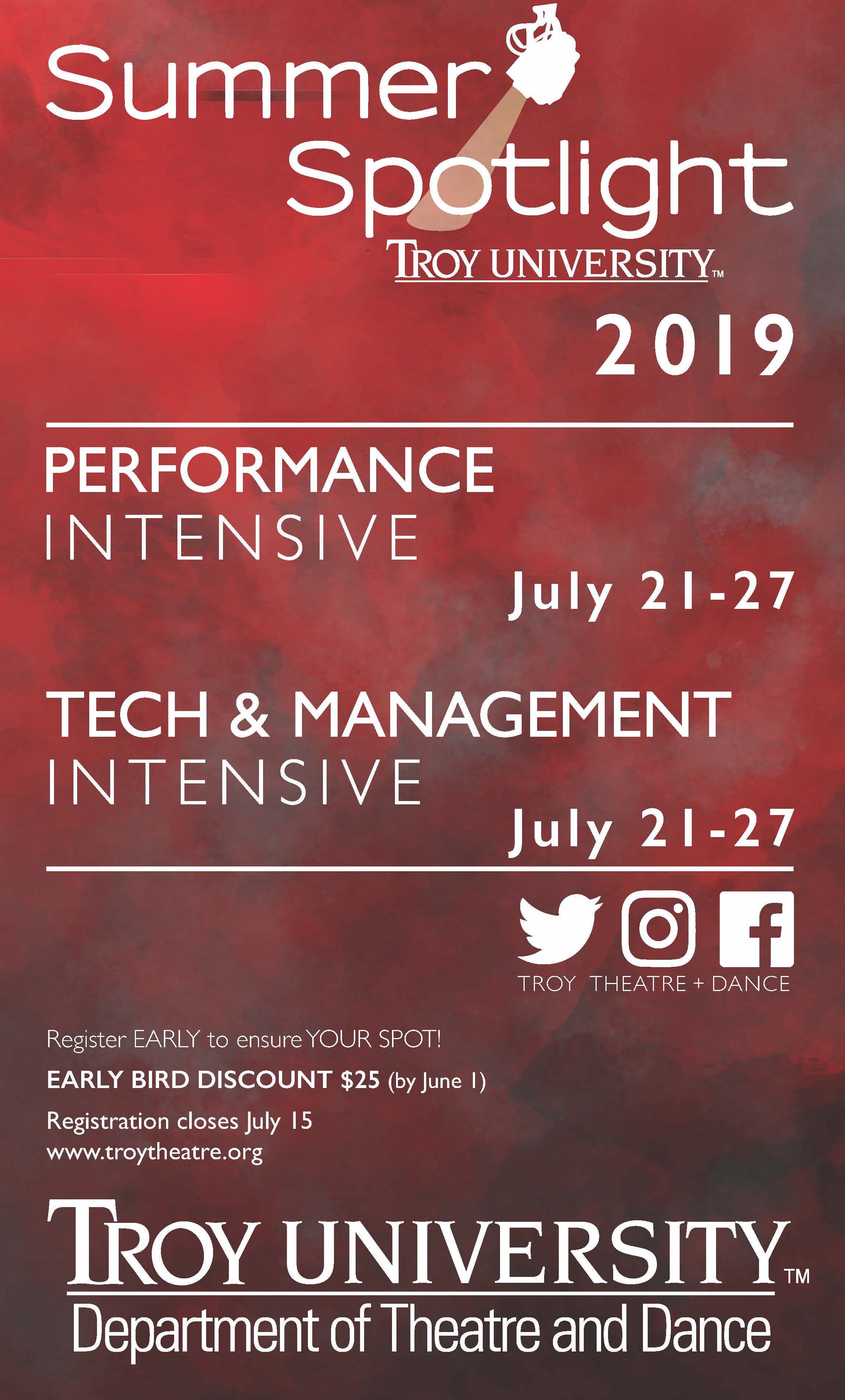 Summer Spotlight
TROY UNIVERSITY™

2019

PERFORMANCE
INTENSIVE
July 21-27

TECH & MANAGEMENT
INTENSIVE
July 21-27

TROY THEATRE + DANCE

Register EARLY to ensure YOUR SPOT!
EARLY BIRD DISCOUNT $25 (by June 1)
Registration closes July 15
www.troytheatre.org

TROY UNIVERSITY™
Department of Theatre and Dance